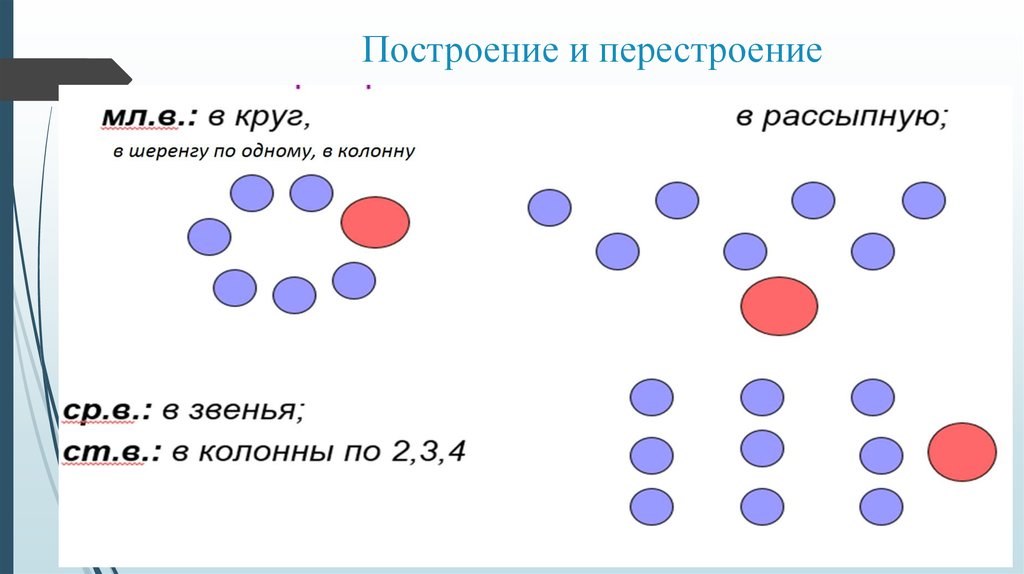 Построение и перестроение

мл.в.: в круг,

в рассыпную;

в шеренгу по одному, в колонну

ср.в.: в звенья;

ст.в.: в колонны по 2,3,4